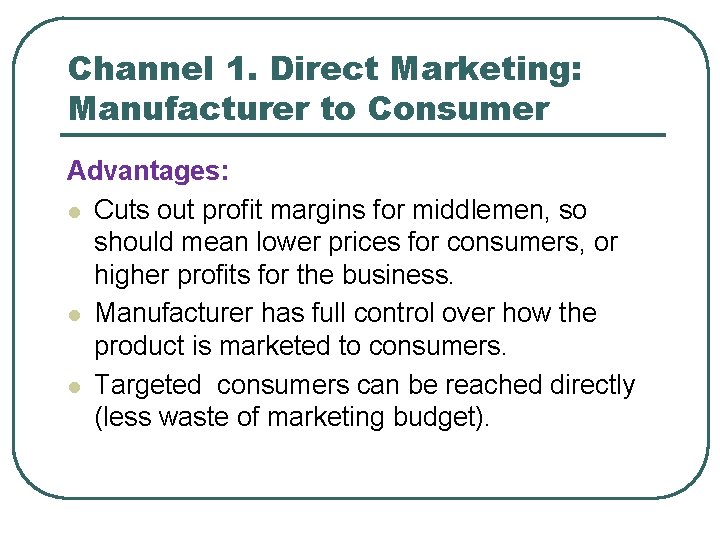 Channel 1. Direct Marketing: Manufacturer to Consumer

Advantages:

- Cuts out profit margins for middlemen, so should mean lower prices for consumers, or higher profits for the business.
- Manufacturer has full control over how the product is marketed to consumers.
- Targeted consumers can be reached directly (less waste of marketing budget).